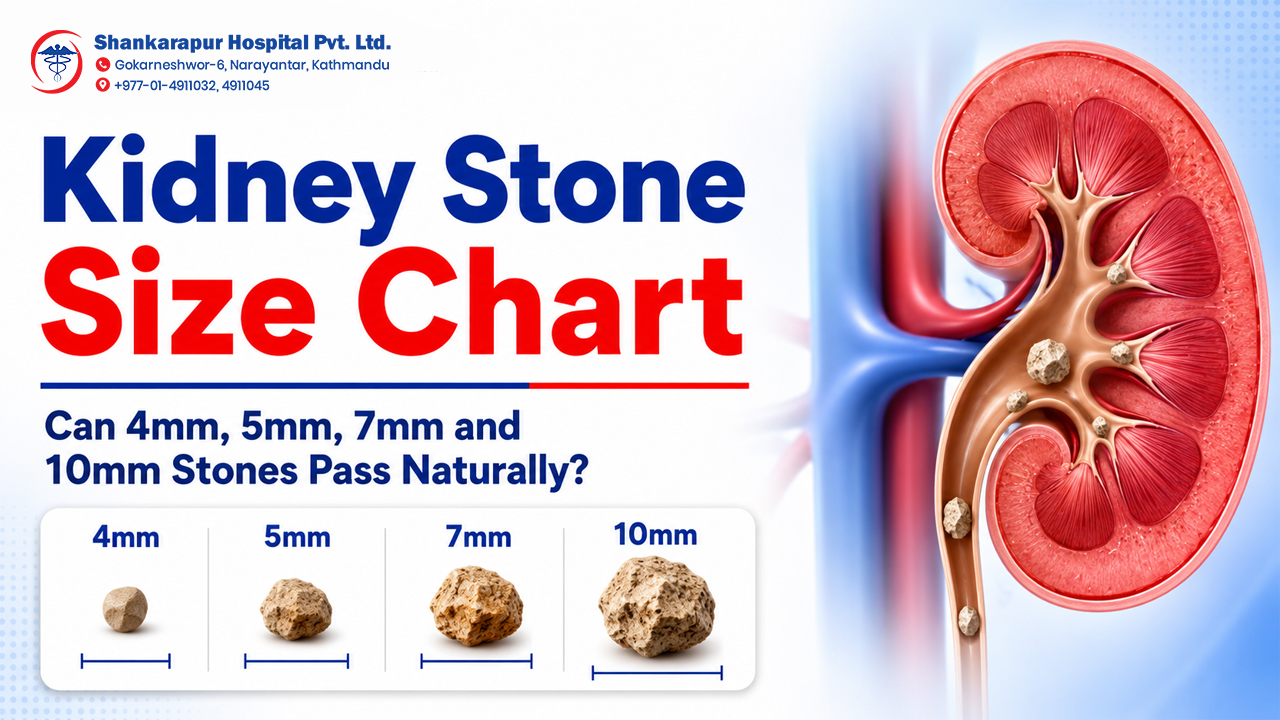 Shankarapur Hospital Pvt. Ltd.
Gokarneshwor-6, Narayantar, Kathmandu
+977-01-4911032, 4911045

Kidney Stone
Size Chart

Can 4mm, 5mm, 7mm and 10mm Stones Pass Naturally?

4mm

5mm

7mm

10mm